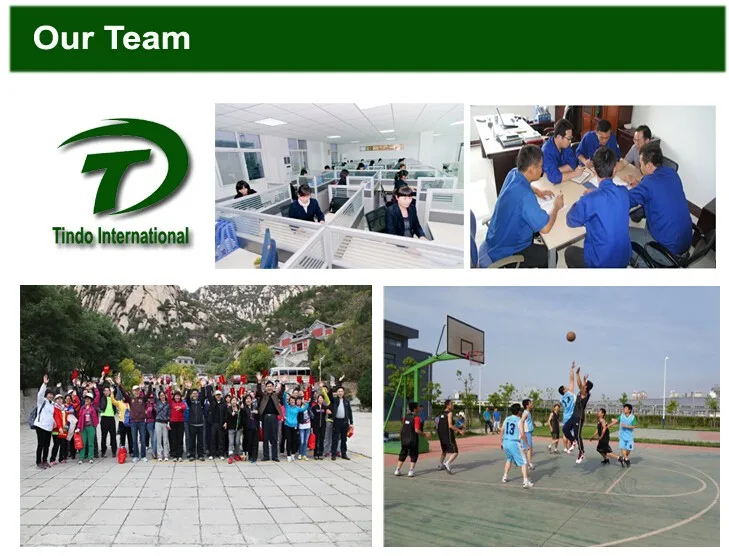 Our Team

Tindo International

13